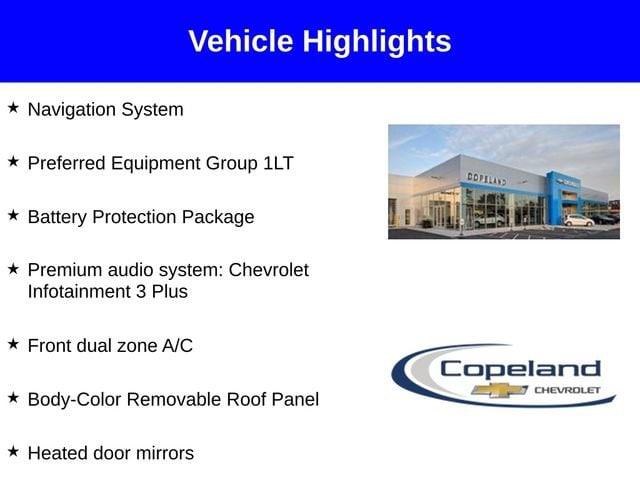 Vehicle Highlights

★ Navigation System

★ Preferred Equipment Group 1LT

★ Battery Protection Package

★ Premium audio system: Chevrolet Infotainment 3 Plus

★ Front dual zone A/C

★ Body-Color Removable Roof Panel

★ Heated door mirrors

COPELAND

Copeland

CHEVROLET